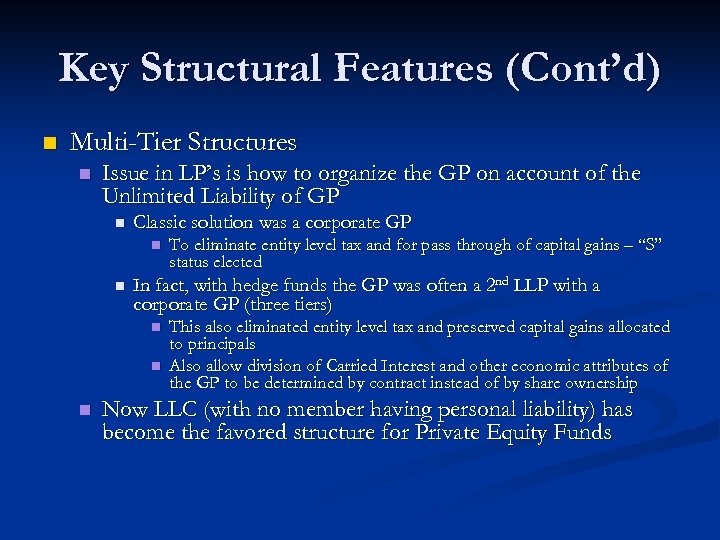 Key Structural Features (Cont'd)

Multi-Tier Structures

Issue in LP's is how to organize the GP on account of the Unlimited Liability of GP

Classic solution was a corporate GP

To eliminate entity level tax and for pass through of capital gains – "S" status elected

In fact, with hedge funds the GP was often a 2$^{nd}$ LLP with a corporate GP (three tiers)

This also eliminated entity level tax and preserved capital gains allocated to principals

Also allow division of Carried Interest and other economic attributes of the GP to be determined by contract instead of by share ownership

Now LLC (with no member having personal liability) has become the favored structure for Private Equity Funds